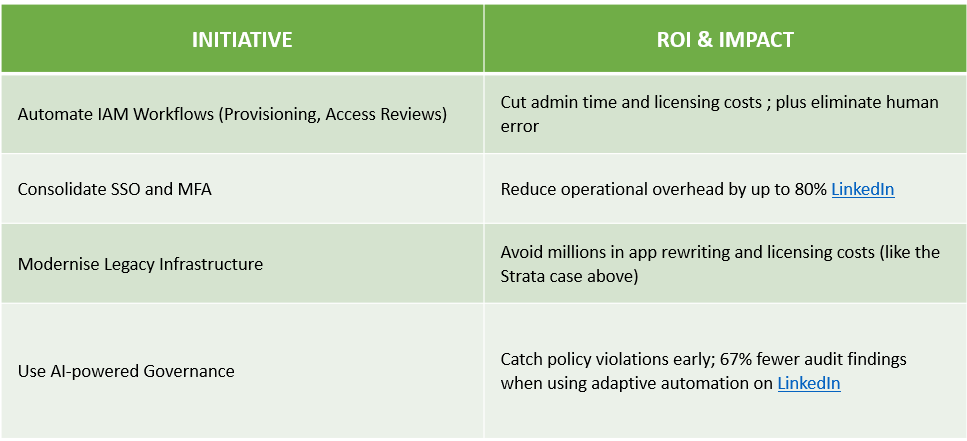 | INITIATIVE | ROI & IMPACT |
|---|---|
| Automate IAM Workflows (Provisioning, Access Reviews) | Cut admin time and licensing costs ; plus eliminate human error |
| Consolidate SSO and MFA | Reduce operational overhead by up to 80% LinkedIn |
| Modernise Legacy Infrastructure | Avoid millions in app rewriting and licensing costs (like the Strata case above) |
| Use AI-powered Governance | Catch policy violations early; 67% fewer audit findings when using adaptive automation on LinkedIn |